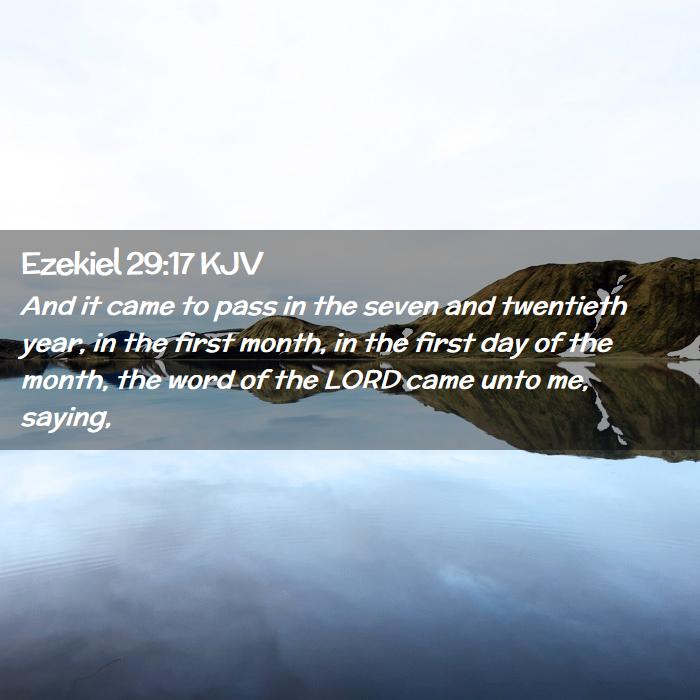 Ezekiel 29:17 KJV

And it came to pass in the seven and twentieth year, in the first month, in the first day of the month, the word of the LORD came unto me, saying,